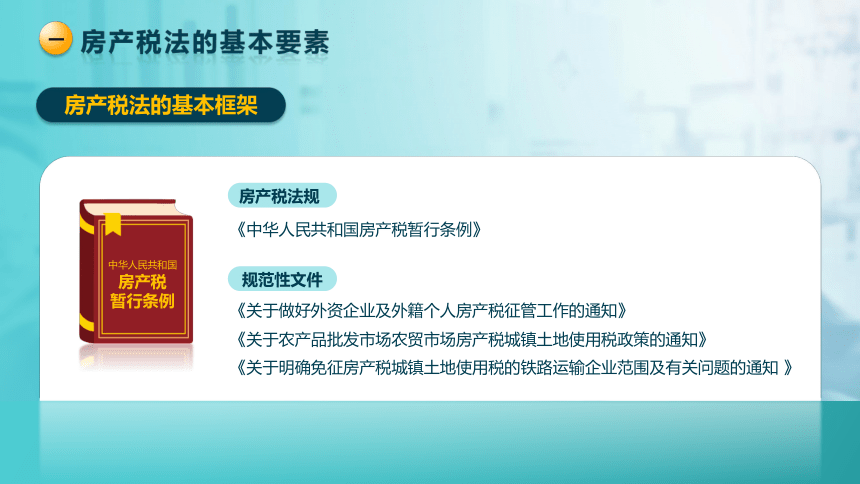 一 房产税法的基本要素

房产税法的基本框架

中华人民共和国
房产税
暂行条例

房产税法规

《中华人民共和国房产税暂行条例》

规范性文件

《关于做好外资企业及外籍个人房产税征管工作的通知》

《关于农产品批发市场农贸市场房产税城镇土地使用税政策的通知》

《关于明确免征房产税城镇土地使用税的铁路运输企业范围及有关问题的通知 》